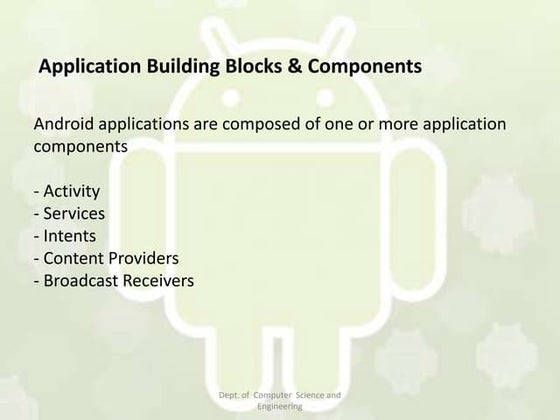 Application Building Blocks & Components

Android applications are composed of one or more application components

- Activity
- Services
- Intents
- Content Providers
- Broadcast Receivers

Dept. of Computer Science and Engineering